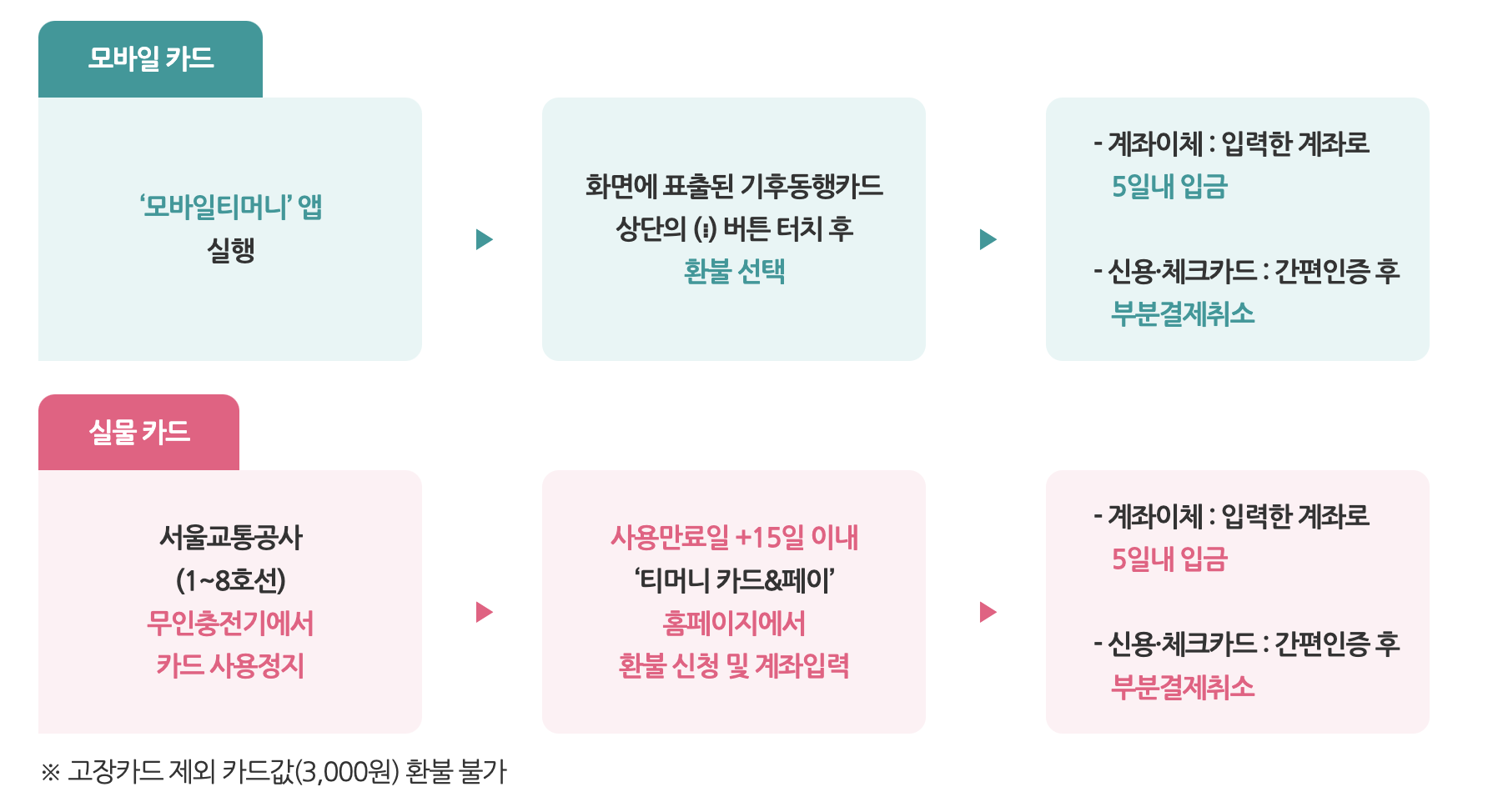 모바일 카드

'모바일티머니' 앱 실행

화면에 표출된 기후동행카드 상단의 (⁝) 버튼 터치 후 환불 선택

- 계좌이체 : 입력한 계좌로 5일내 입금

- 신용·체크카드 : 간편인증 후 부분결제취소

실물 카드

서울교통공사 (1~8호선) 무인충전기에서 카드 사용정지

사용만료일 +15일 이내 '티머니 카드&페이' 홈페이지에서 환불 신청 및 계좌입력

- 계좌이체 : 입력한 계좌로 5일내 입금

- 신용·체크카드 : 간편인증 후 부분결제취소

※ 고장카드 제외 카드값(3,000원) 환불 불가